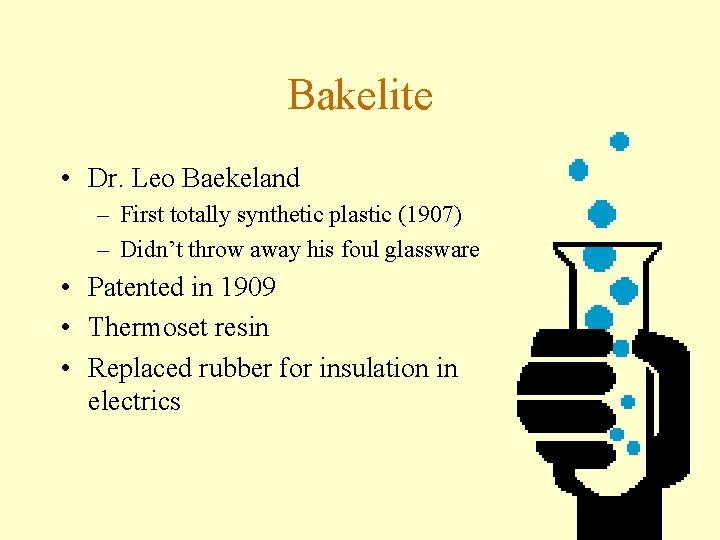 Bakelite

• Dr. Leo Baekeland
– First totally synthetic plastic (1907)
– Didn’t throw away his foul glassware
• Patented in 1909
• Thermoset resin
• Replaced rubber for insulation in electrics